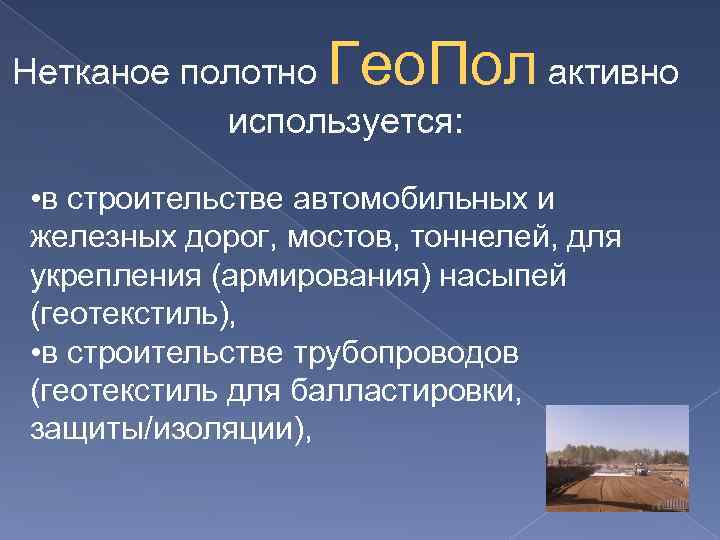 Нетканое полотно ГеоПол активно используется:

•в строительстве автомобильных и железных дорог, мостов, тоннелей, для укрепления (армирования) насыпей (геотекстиль),
•в строительстве трубопроводов (геотекстиль для балластировки, защиты/изоляции),